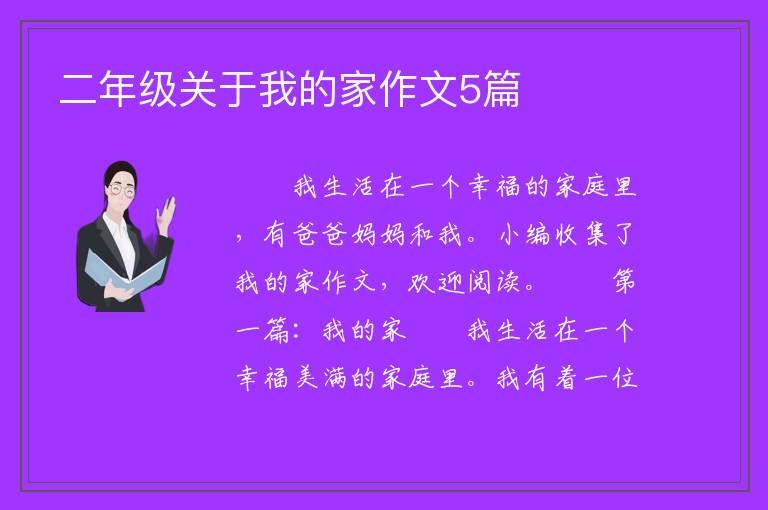 二年级关于我的家作文5篇

我生活在一个幸福的家庭里，有爸爸妈妈和我。小编收集了我的家作文，欢迎阅读。 第一篇：我的家 我生活在一个幸福美满的家庭里。我有着一位